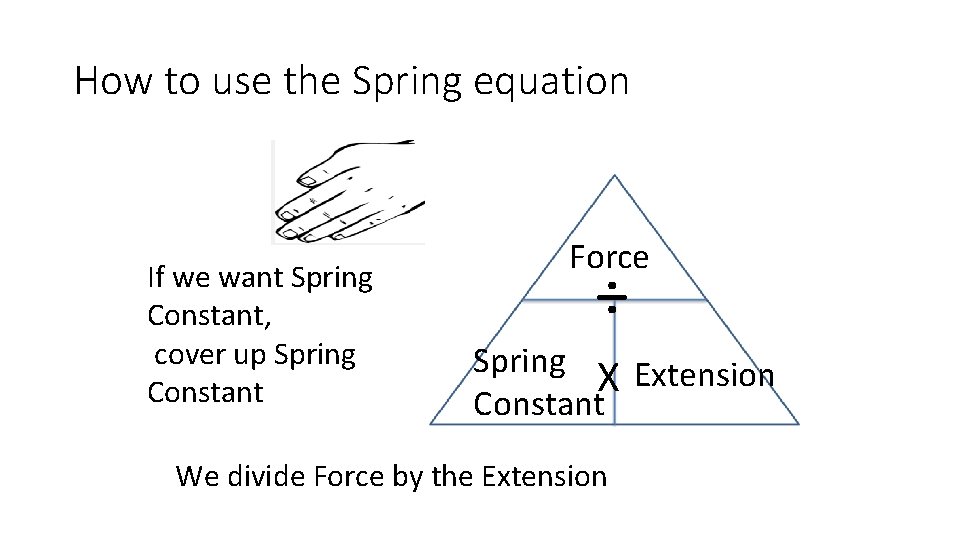 How to use the Spring equation

If we want Spring Constant,
cover up Spring Constant

Force
÷
Spring Constant
X
Extension

We divide Force by the Extension